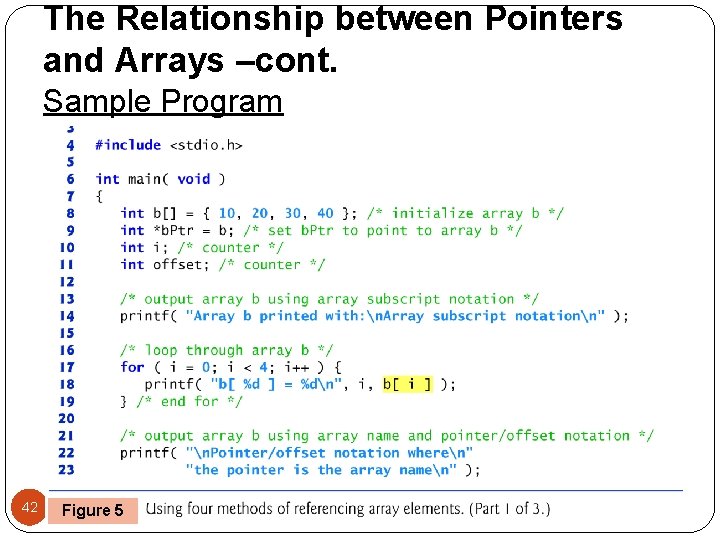 The Relationship between Pointers and Arrays –cont.

Sample Program

3
4 #include <stdio.h>
5
6 int main( void )
7 {
8 int b[] = { 10, 20, 30, 40 }; /* initialize array b */
9 int *bPtr = b; /* set bPtr to point to array b */
10 int i; /* counter */
11 int offset; /* counter */
12
13 /* output array b using array subscript notation */
14 printf( "Array b printed with:\nArray subscript notation\n" );
15
16 /* loop through array b */
17 for ( i = 0; i < 4; i++ ) {
18 printf( "b[ %d ] = %d\n", i, b[ i ] );
19 } /* end for */
20
21 /* output array b using array name and pointer/offset notation */
22 printf( "\nPointer/offset notation where\n"
23 "the pointer is the array name\n" );

42

Figure 5 Using four methods of referencing array elements. (Part 1 of 3.)